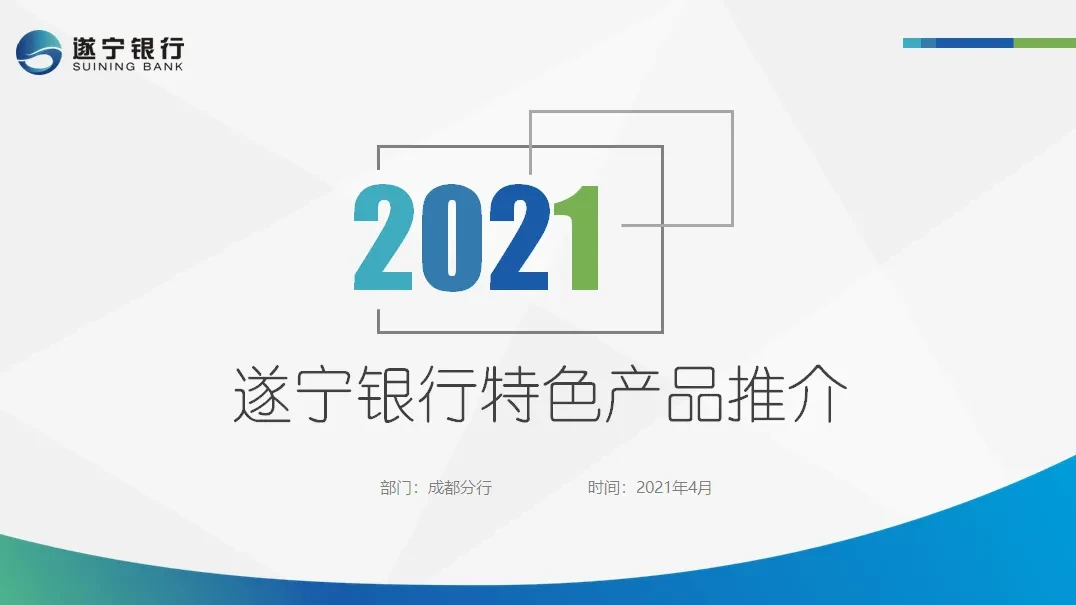 遂宁银行
SUINING BANK

2021

遂宁银行特色产品推介

部门：成都分行

时间：2021年4月